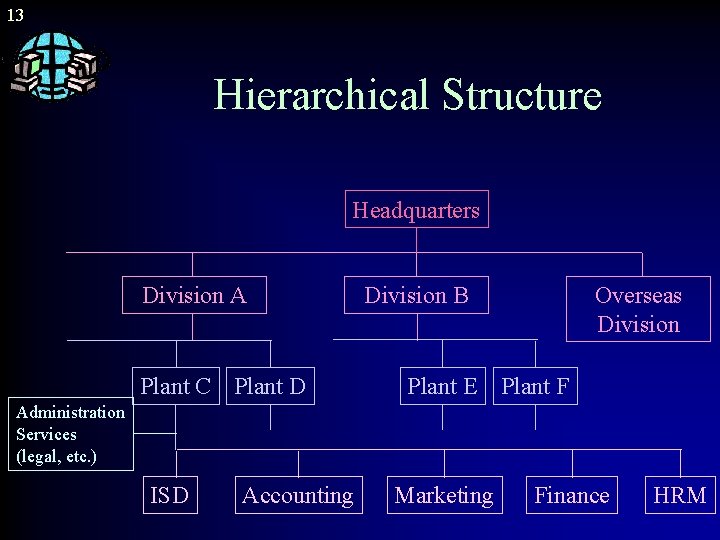 13

Hierarchical Structure

Headquarters

Division A

Division B

Overseas Division

Plant C

Plant D

Plant E

Plant F

Administration Services (legal, etc.)

ISD

Accounting

Marketing

Finance

HRM